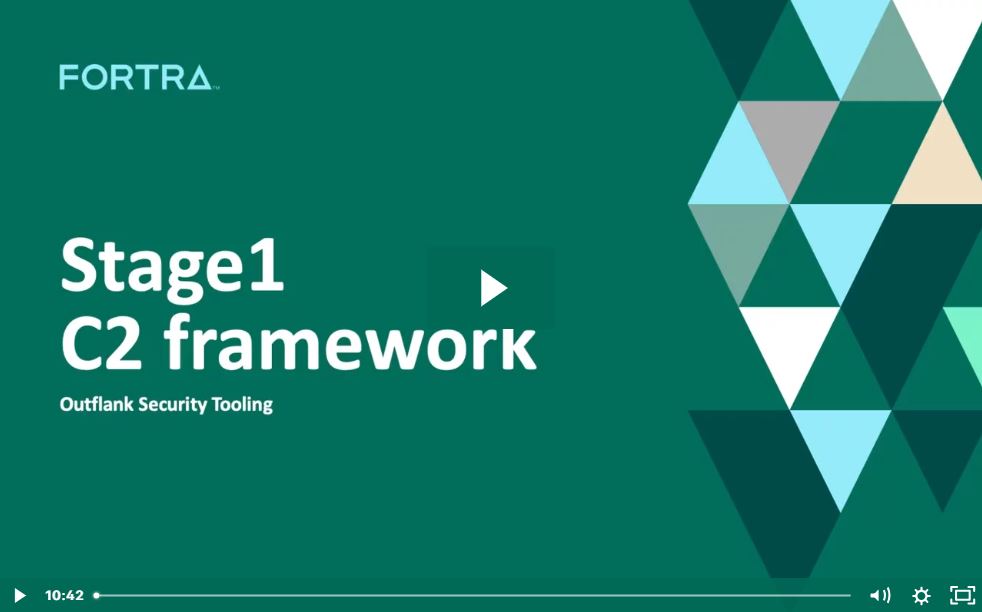 FORTRA

Stage1
C2 framework

Outflank Security Tooling

10:42